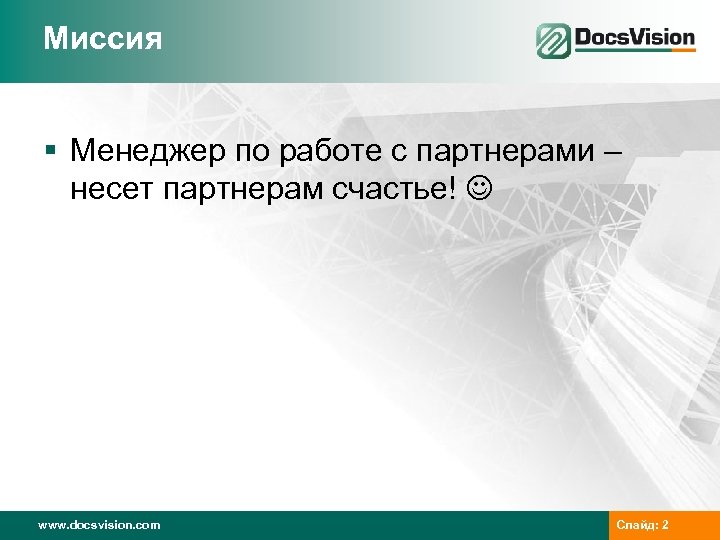 Миссия

DocsVision

▪ Менеджер по работе с партнерами – несет партнерам счастье! ☺

www.docsvision.com

Слайд: 2